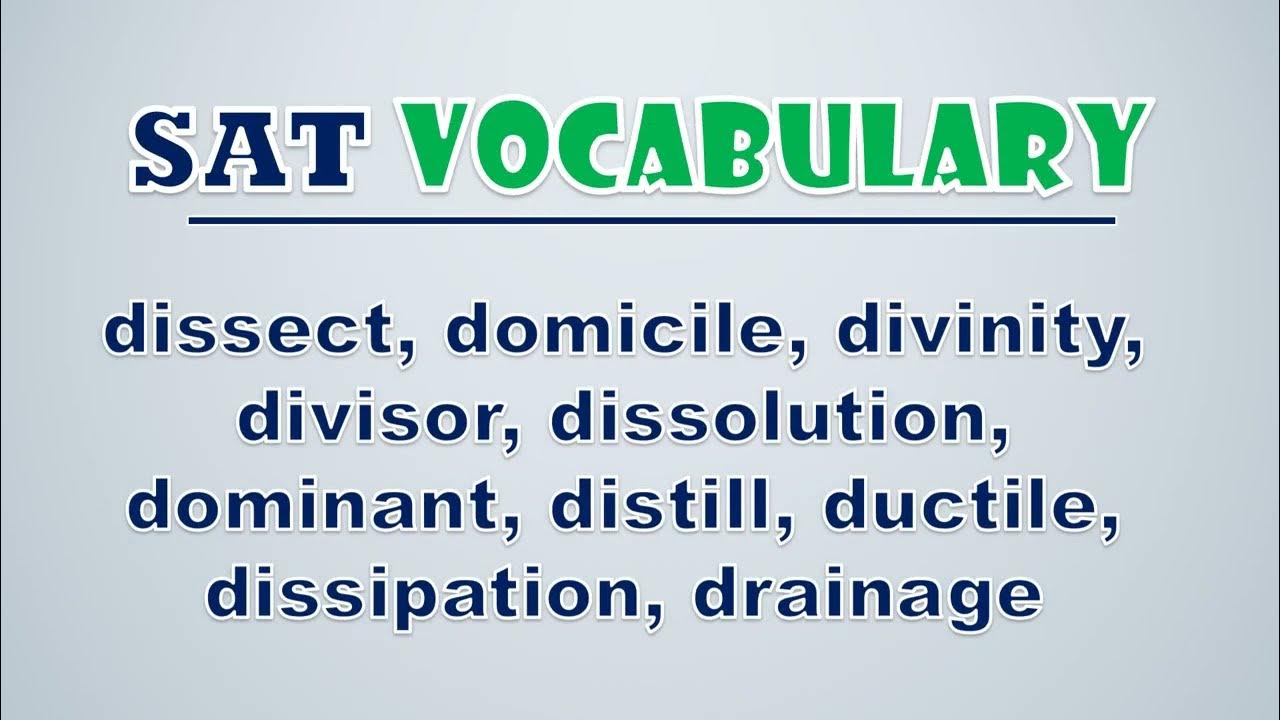 SAT VOCABULARY

dissect, domicile, divinity, divisor, dissolution, dominant, distill, ductile, dissipation, drainage